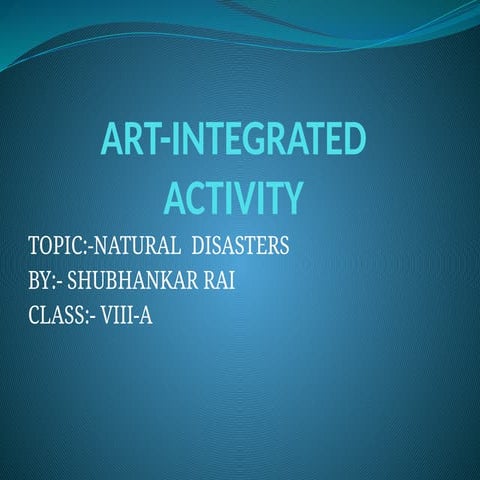 ART-INTEGRATED ACTIVITY

TOPIC:-NATURAL DISASTERS
BY:- SHUBHANKAR RAI
CLASS:- VIII-A